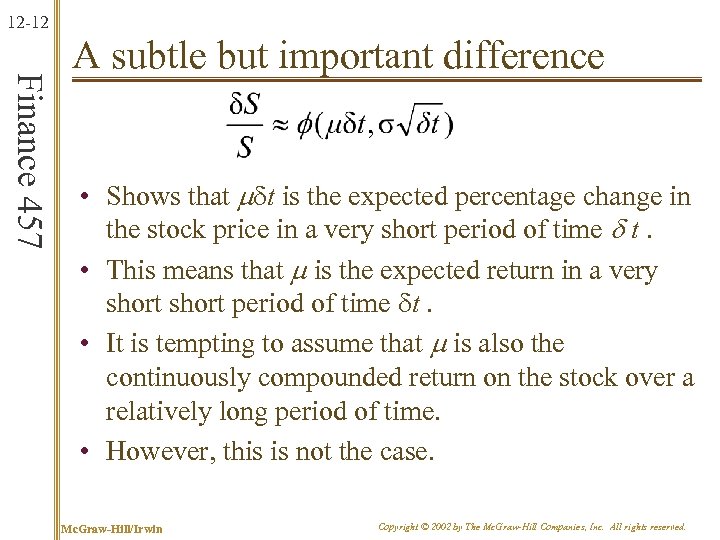 12-12

Finance 457

A subtle but important difference

$\frac{\delta S}{S} \approx \phi(\mu\delta t, \sigma\sqrt{\delta t})$

• Shows that $\mu\delta t$ is the expected percentage change in the stock price in a very short period of time $\delta t$ .

• This means that $\mu$ is the expected return in a very short short period of time $\delta t$ .

• It is tempting to assume that $\mu$ is also the continuously compounded return on the stock over a relatively long period of time.

• However, this is not the case.

McGraw-Hill/Irwin

Copyright © 2002 by The McGraw-Hill Companies, Inc. All rights reserved.